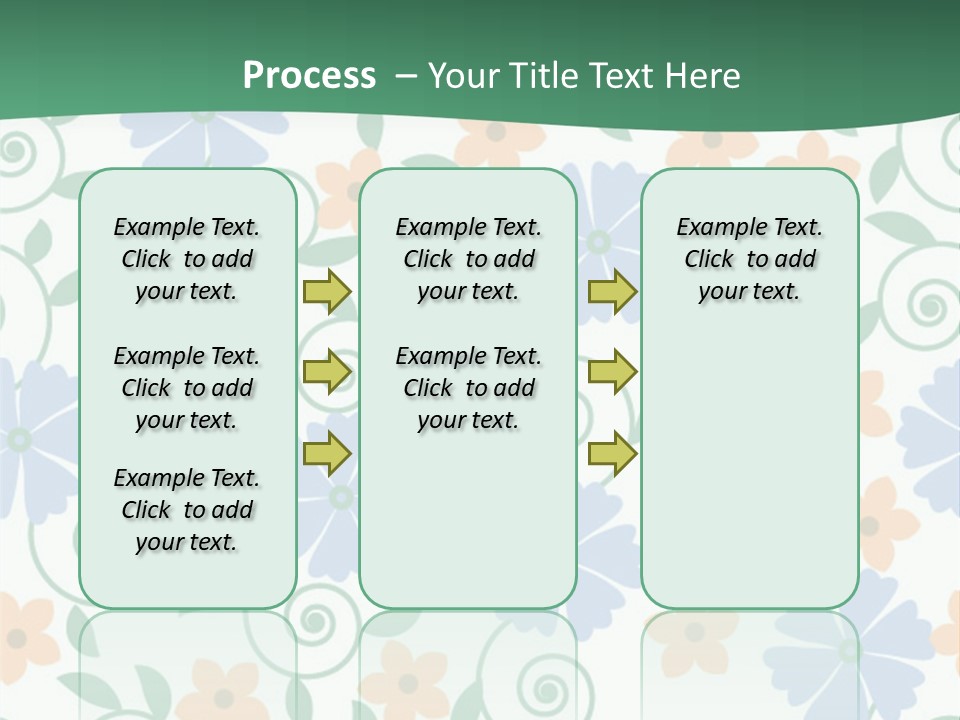 Process – Your Title Text Here

Example Text. Click to add your text.

Example Text. Click to add your text.

Example Text. Click to add your text.

Example Text. Click to add your text.

Example Text. Click to add your text.

Example Text. Click to add your text.